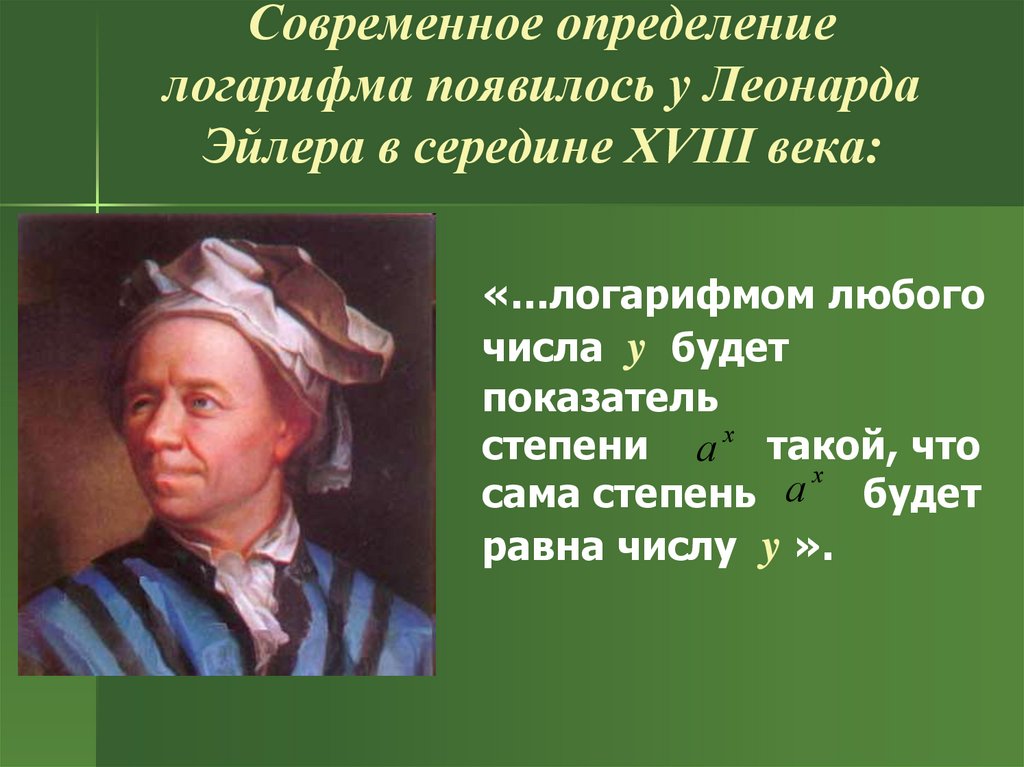 Современное определение логарифма появилось у Леонарда Эйлера в середине XVIII века:

«…логарифмом любого числа $y$ будет показатель степени $a^x$ такой, что сама степень $a^x$ будет равна числу $y$ ».